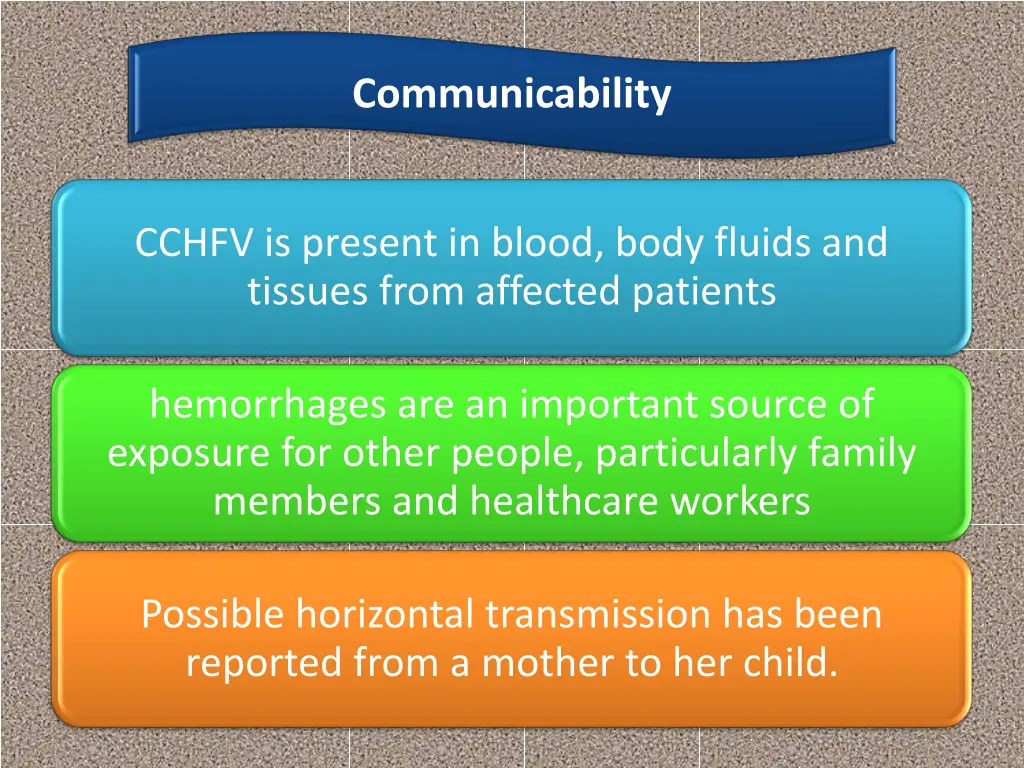 Communicability

CCHFV is present in blood, body fluids and tissues from affected patients

hemorrhages are an important source of exposure for other people, particularly family members and healthcare workers

Possible horizontal transmission has been reported from a mother to her child.